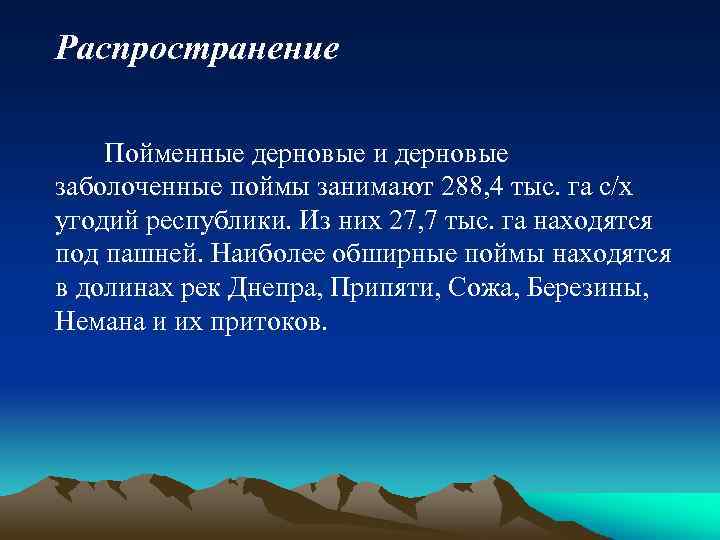 Распространение

Пойменные дерновые и дерновые заболоченные поймы занимают 288,4 тыс. га с/х угодий республики. Из них 27,7 тыс. га находятся под пашней. Наиболее обширные поймы находятся в долинах рек Днепра, Припяти, Сожа, Березины, Немана и их притоков.